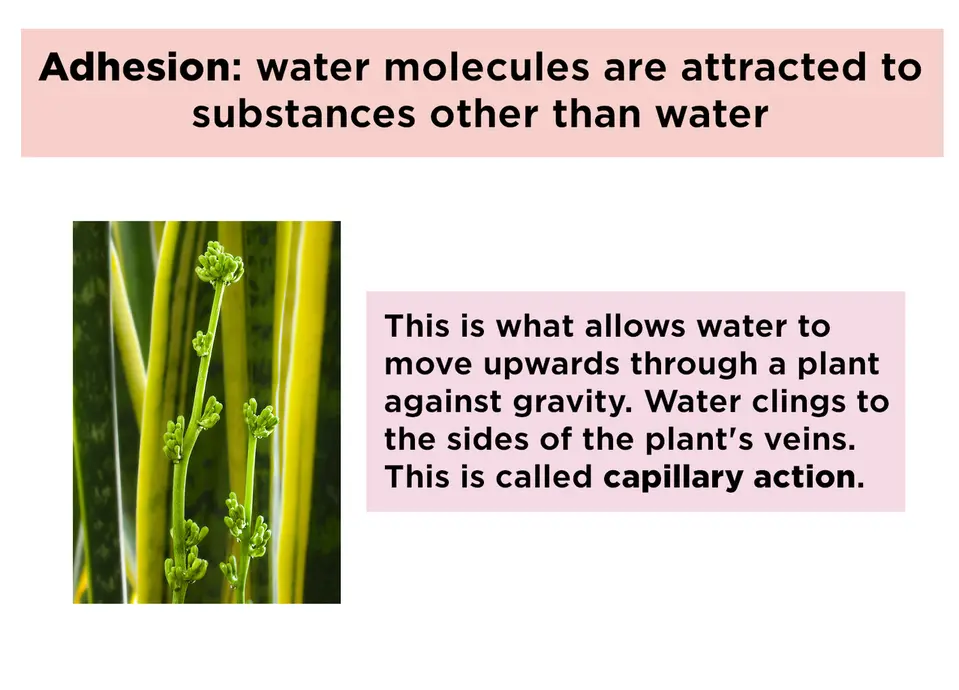 Adhesion: water molecules are attracted to substances other than water

This is what allows water to move upwards through a plant against gravity. Water clings to the sides of the plant's veins. This is called capillary action.